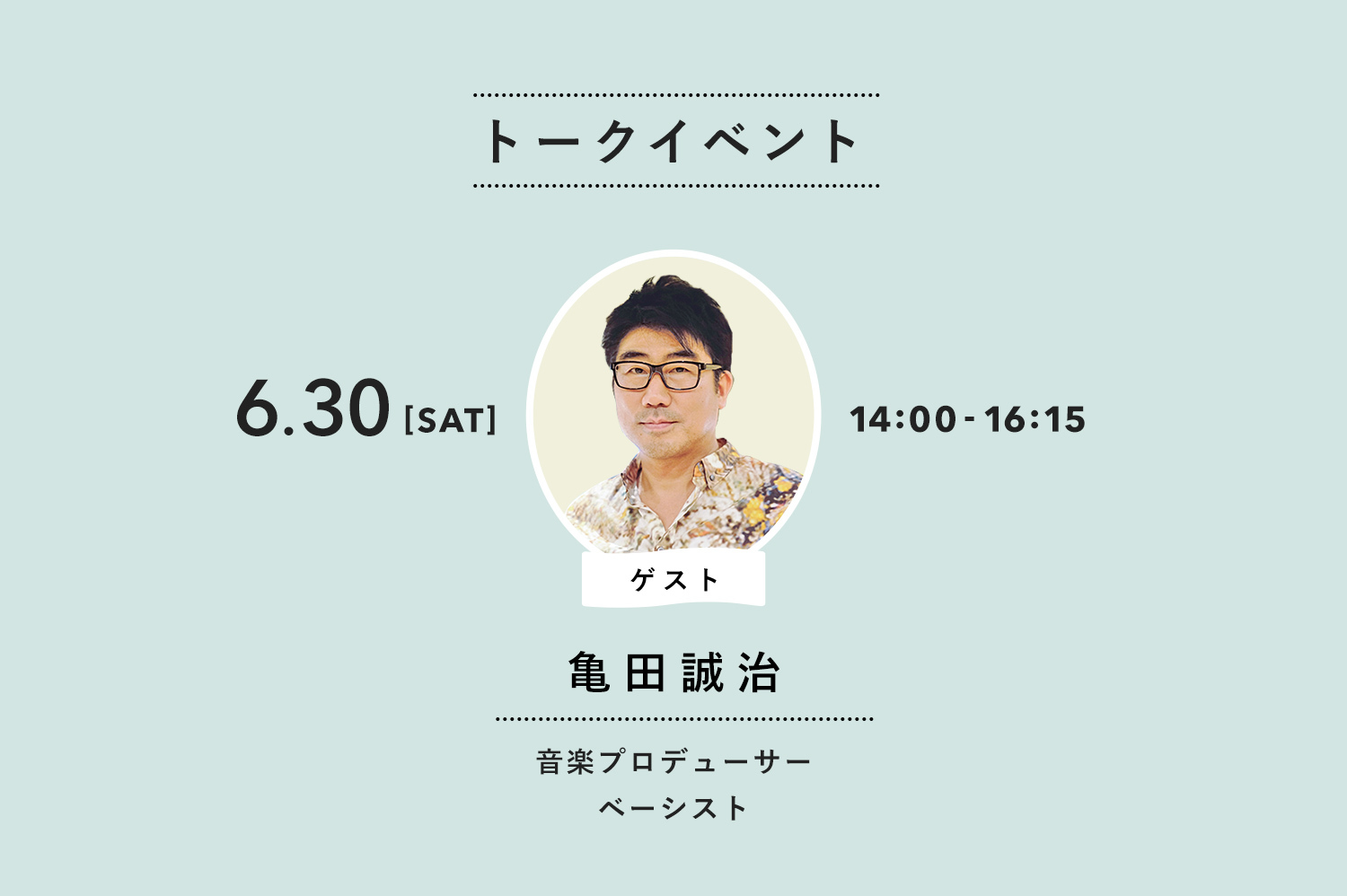 トークイベント

6.30 [SAT]

14:00 - 16:15

ゲスト

亀田誠治

音楽プロデューサー
ベーシスト